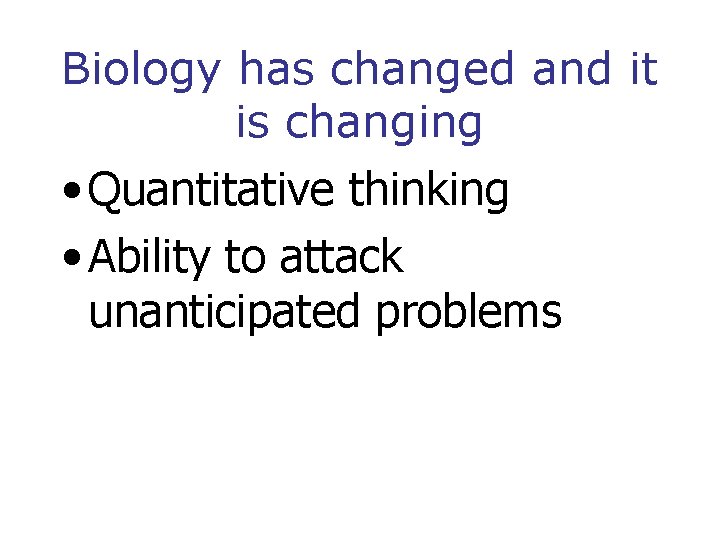 Biology has changed and it is changing

• Quantitative thinking
• Ability to attack unanticipated problems